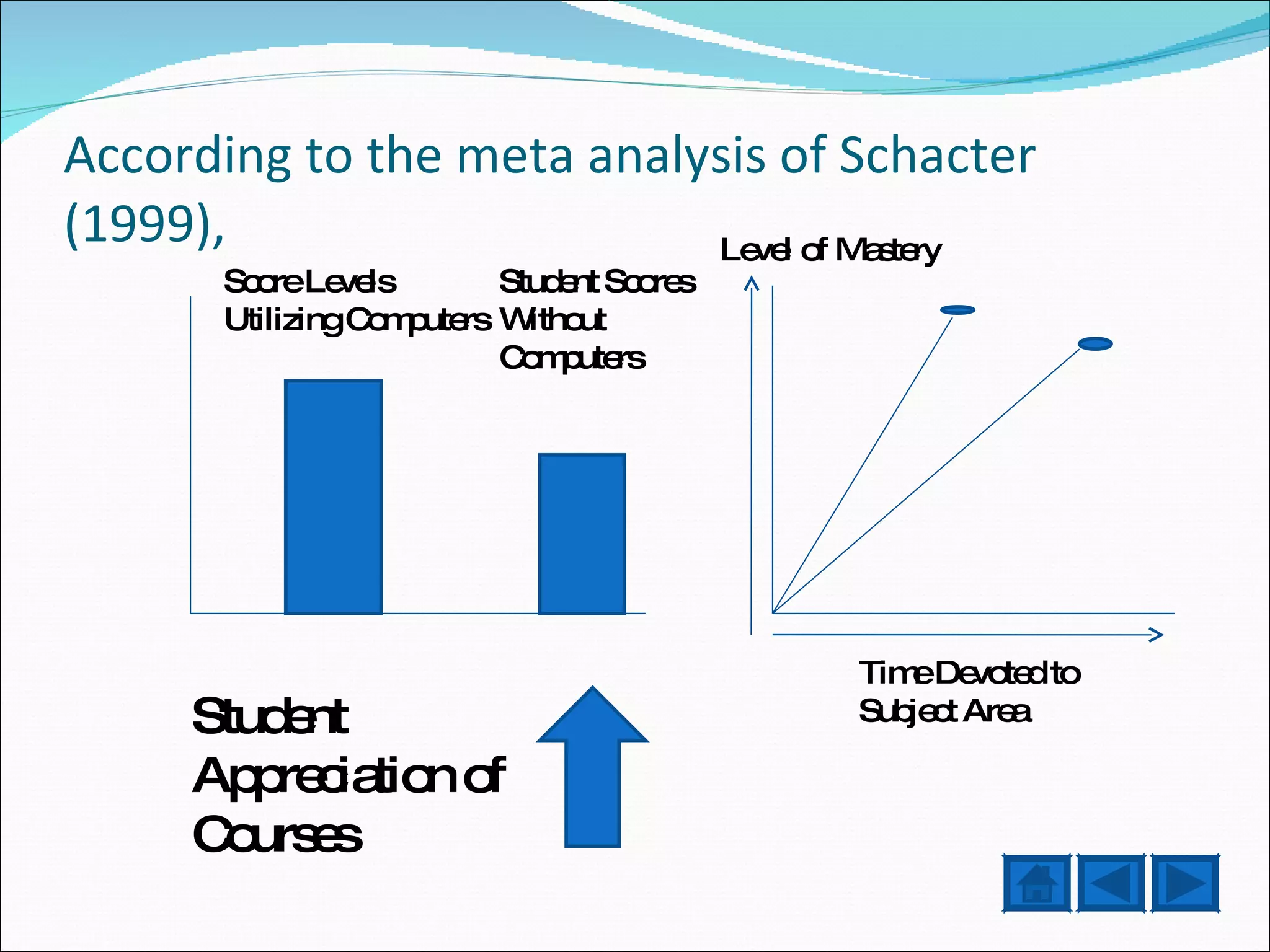 According to the meta analysis of Schacter (1999),

Score Levels Utilizing Computers

Student Scores Without Computers

Level of Mastery

Time Devoted to Subject Area

Student Appreciation of Courses